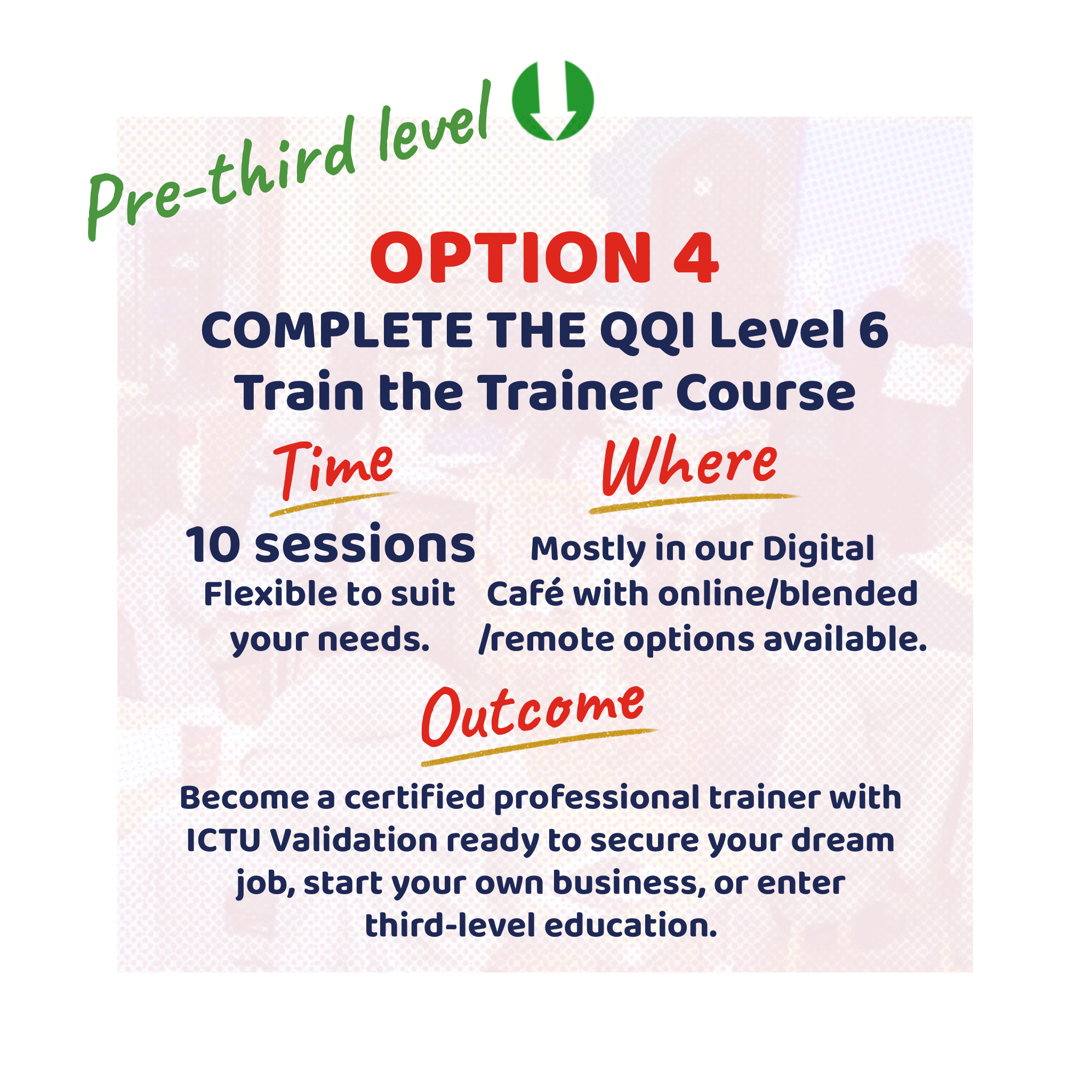 Pre-third level

OPTION 4

COMPLETE THE QQI Level 6 Train the Trainer Course

Time

10 sessions
Flexible to suit your needs.

Where

Mostly in our Digital Café with online/blended /remote options available.

Outcome

Become a certified professional trainer with ICTU Validation ready to secure your dream job, start your own business, or enter third-level education.